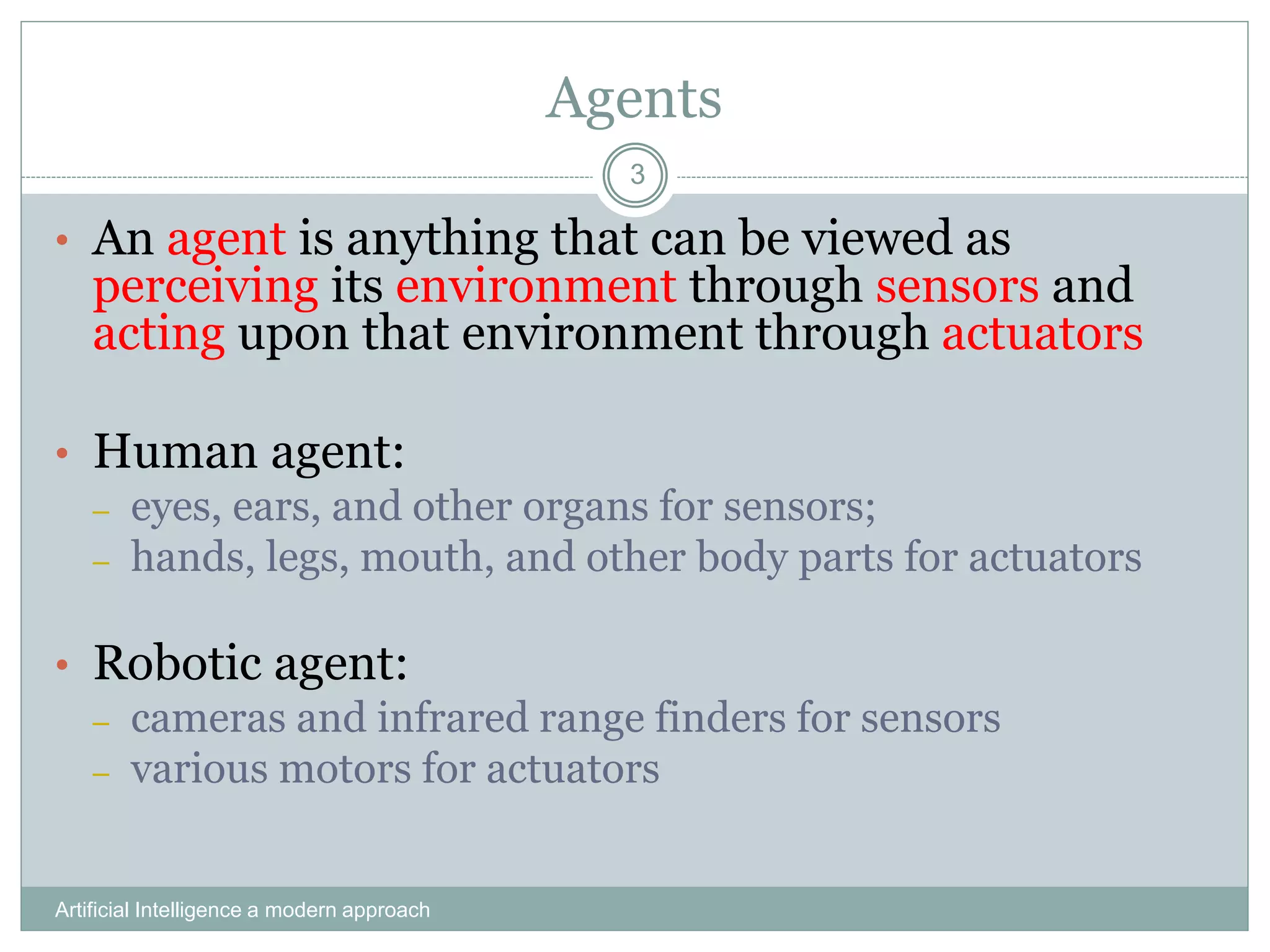 Agents

3

• An agent is anything that can be viewed as perceiving its environment through sensors and acting upon that environment through actuators

• Human agent:
– eyes, ears, and other organs for sensors;
– hands, legs, mouth, and other body parts for actuators

• Robotic agent:
– cameras and infrared range finders for sensors
– various motors for actuators

Artificial Intelligence a modern approach